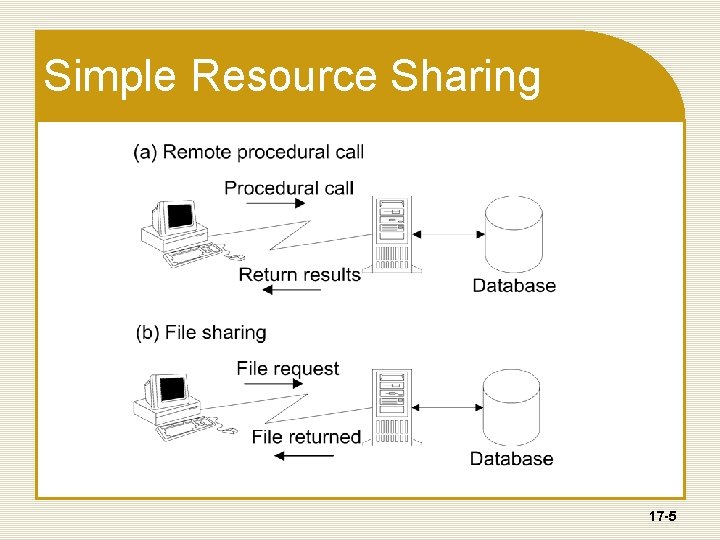 Simple Resource Sharing

(a) Remote procedural call

Procedural call

Return results

Database

(b) File sharing

File request

File returned

Database

17-5